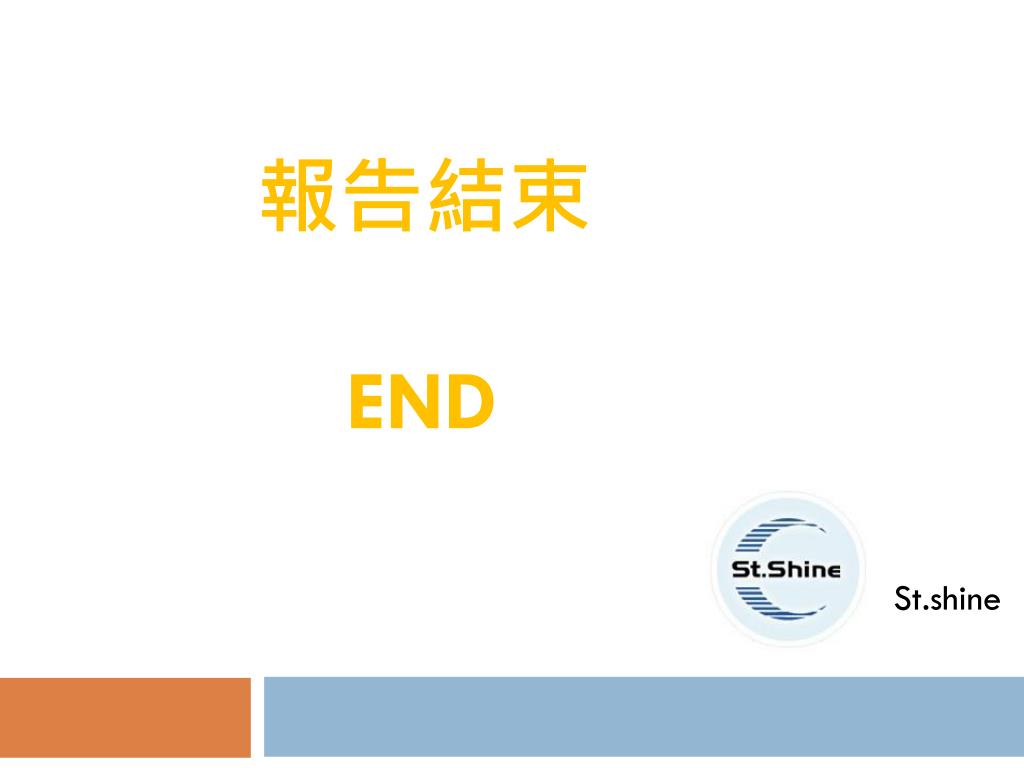 報告結束

END

St.Shine

St.shine